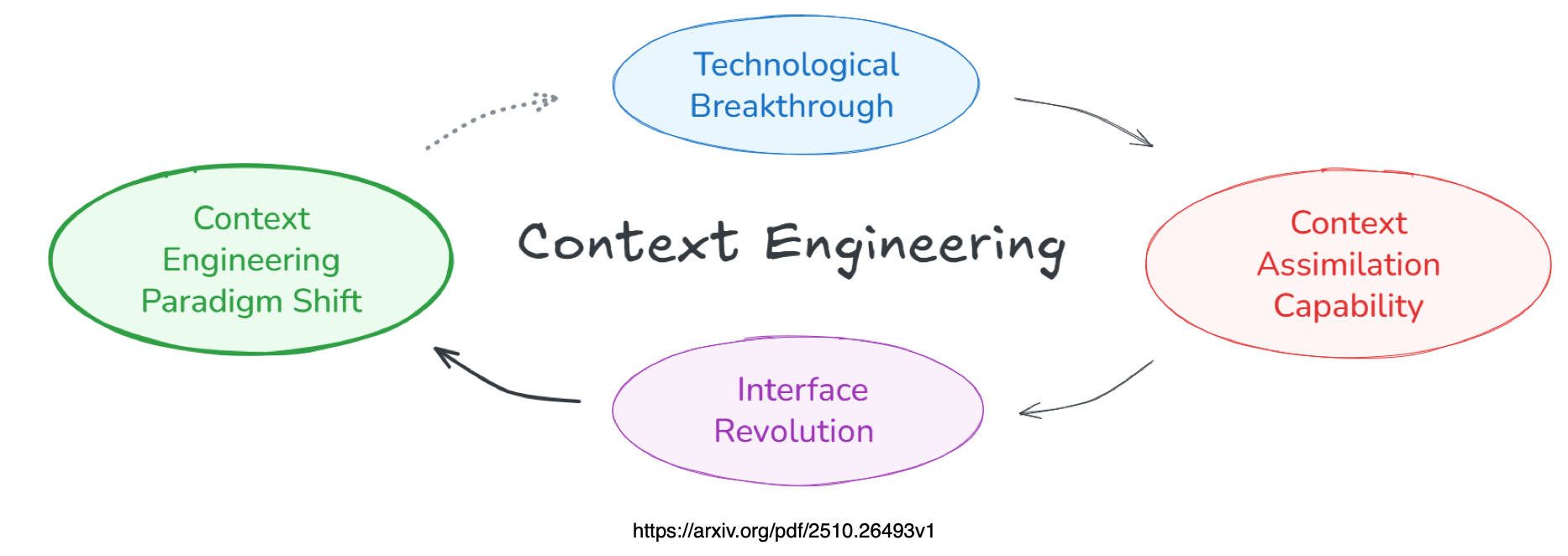 Technological Breakthrough

Context Engineering Paradigm Shift

Context Engineering

Context Assimilation Capability

Interface Revolution

https://arxiv.org/pdf/2510.26493v1